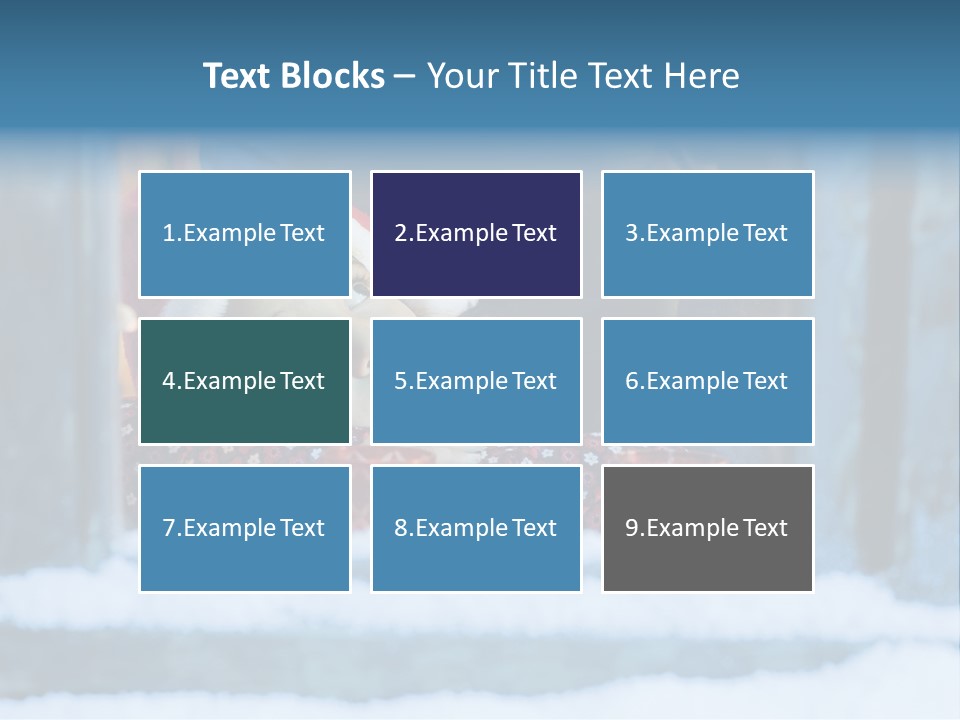 Text Blocks – Your Title Text Here

1.Example Text

2.Example Text

3.Example Text

4.Example Text

5.Example Text

6.Example Text

7.Example Text

8.Example Text

9.Example Text